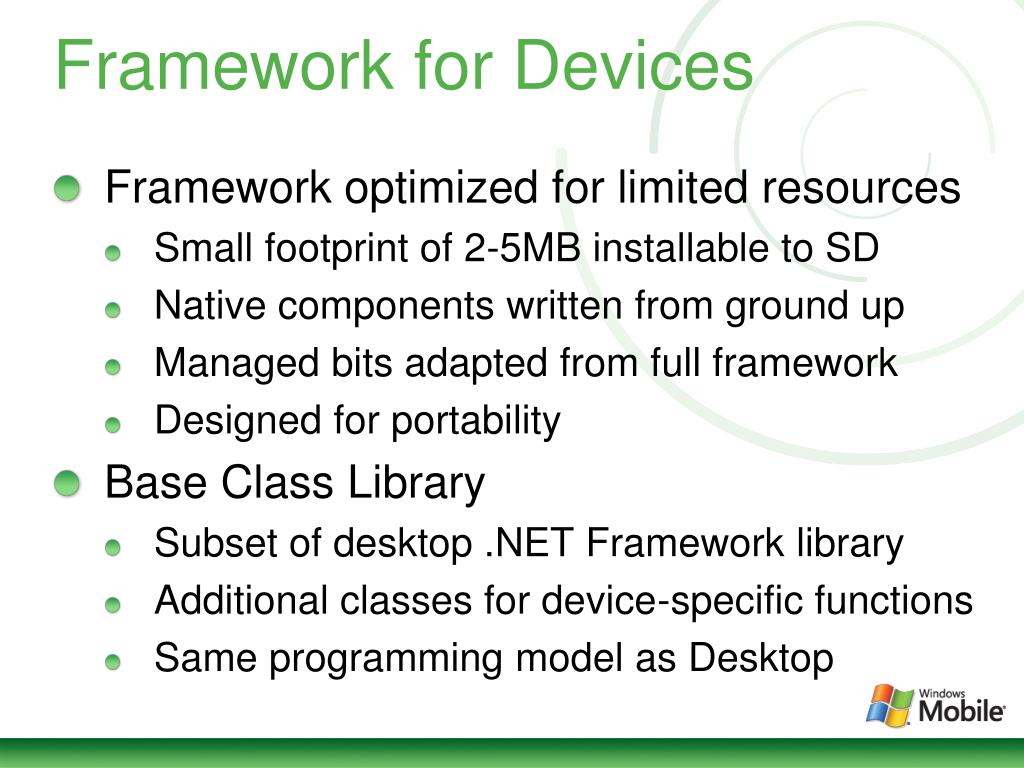 Framework for Devices

Framework optimized for limited resources

Small footprint of 2-5MB installable to SD

Native components written from ground up

Managed bits adapted from full framework

Designed for portability

Base Class Library

Subset of desktop .NET Framework library

Additional classes for device-specific functions

Same programming model as Desktop

Windows Mobile